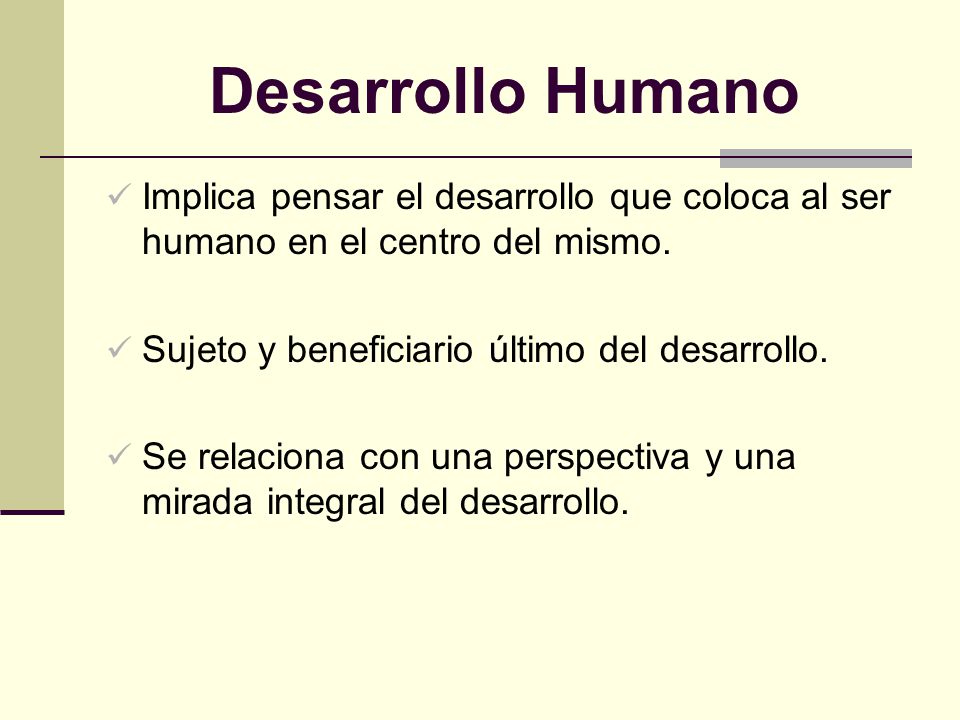 Desarrollo Humano

✓ Implica pensar el desarrollo que coloca al ser humano en el centro del mismo.

✓ Sujeto y beneficiario último del desarrollo.

✓ Se relaciona con una perspectiva y una mirada integral del desarrollo.